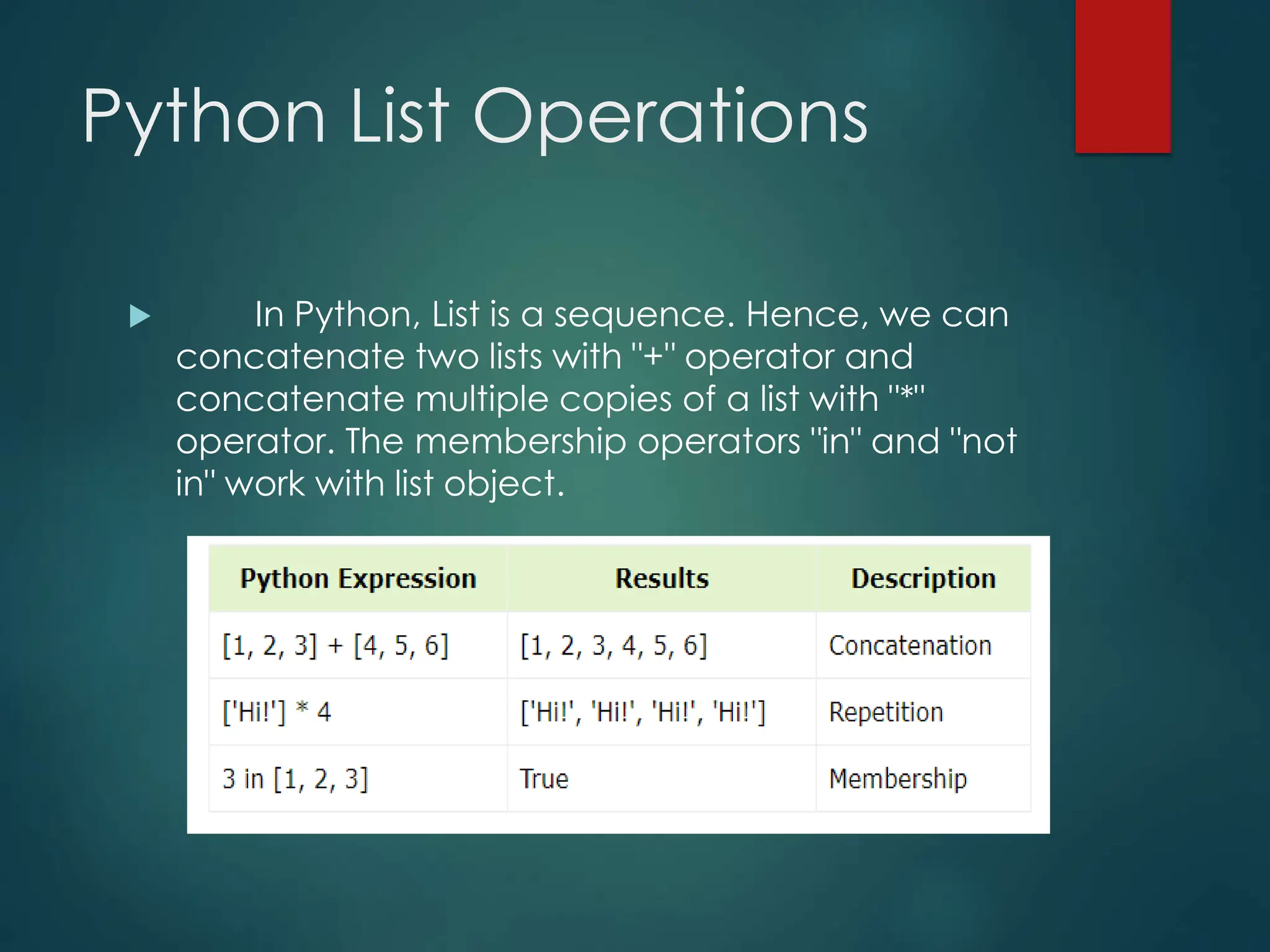 Python List Operations

In Python, List is a sequence. Hence, we can concatenate two lists with "+" operator and concatenate multiple copies of a list with "*" operator. The membership operators "in" and "not in" work with list object.

| Python Expression | Results | Description |
|---|---|---|
| [1, 2, 3] + [4, 5, 6] | [1, 2, 3, 4, 5, 6] | Concatenation |
| ['Hi!'] * 4 | ['Hi!', 'Hi!', 'Hi!', 'Hi!'] | Repetition |
| 3 in [1, 2, 3] | True | Membership |